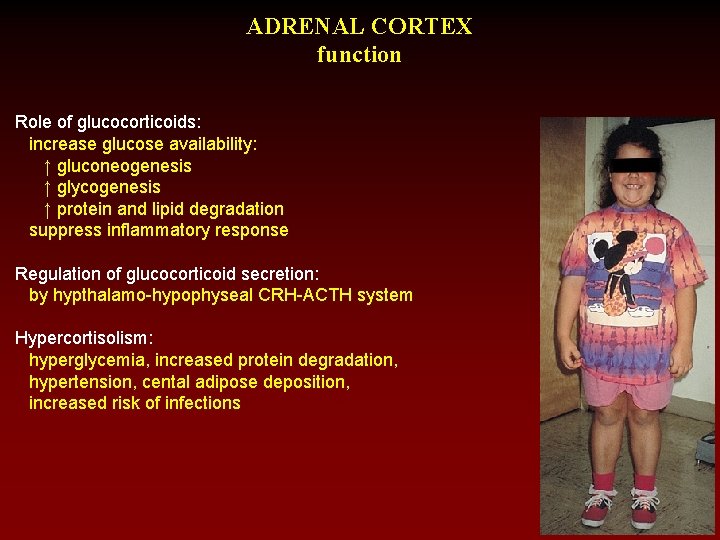 ADRENAL CORTEX
function

Role of glucocorticoids:
increase glucose availability:
↑ gluconeogenesis
↑ glycogenesis
↑ protein and lipid degradation
suppress inflammatory response

Regulation of glucocorticoid secretion:
by hypthalamo-hypophyseal CRH-ACTH system

Hypercortisolism:
hyperglycemia, increased protein degradation, hypertension, cental adipose deposition, increased risk of infections